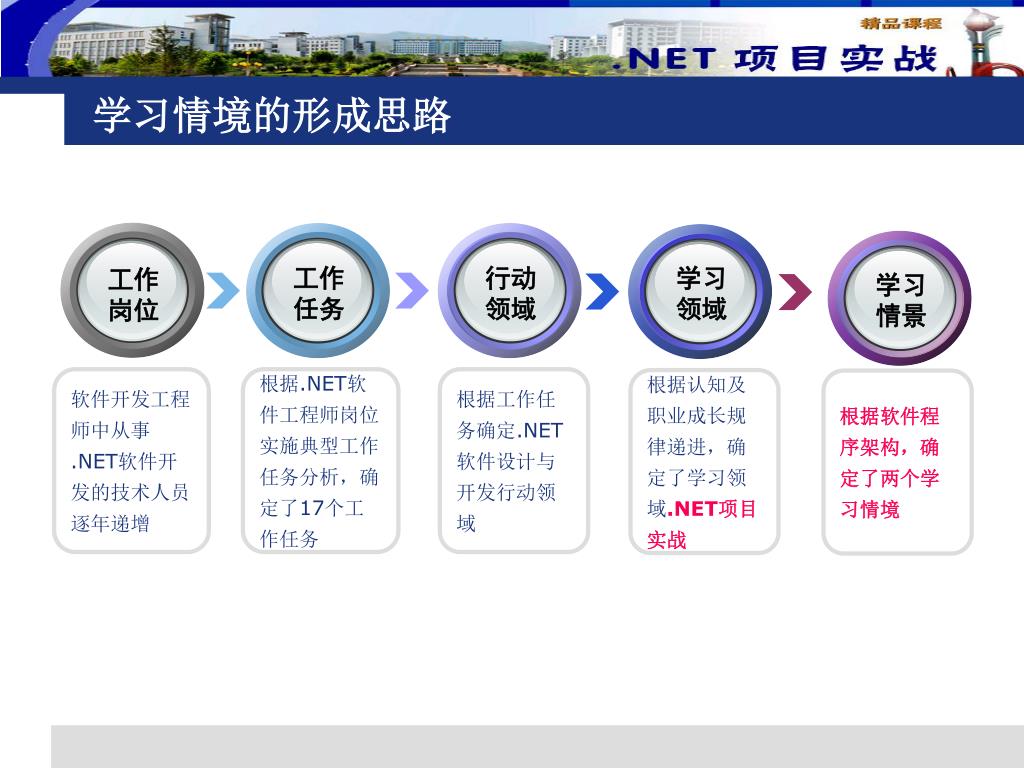 精品课程
.NET 项目实战

学习情境的形成思路

工作岗位

工作任务

行动领域

学习领域

学习情景

软件开发工程师中从事.NET软件开发的技术人员逐年递增

根据.NET软件工程师岗位实施典型工作任务分析，确定了17个工作任务

根据工作任务确定.NET软件设计与开发行动领域

根据认知及职业成长规律递进，确定了学习领域.NET项目实战

根据软件程序架构，确定了两个学习情境